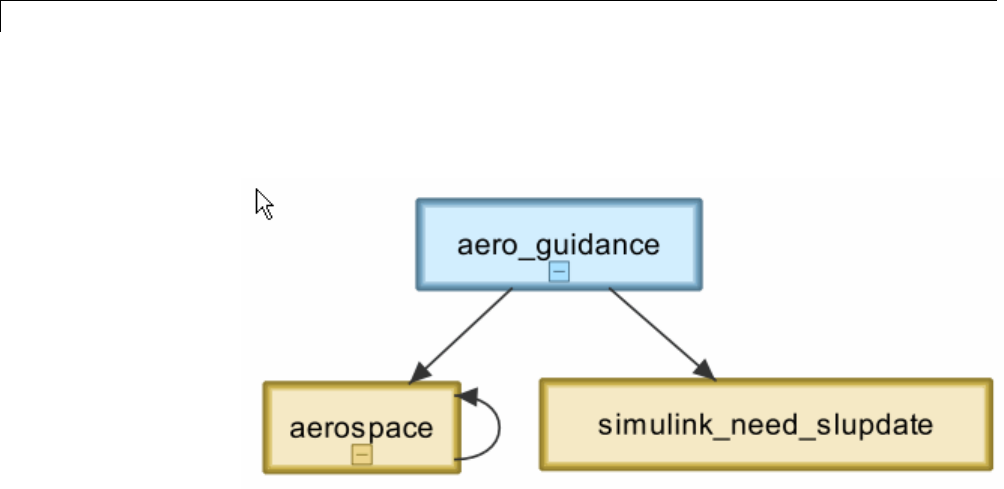 aero_guidance

aerospace

simulink_need_slupdate